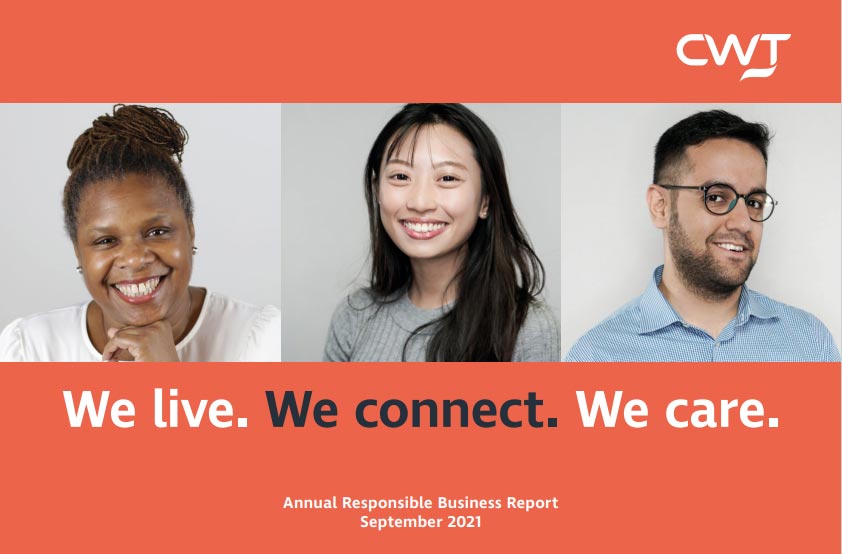 CWT

We live. We connect. We care.

Annual Responsible Business Report
September 2021